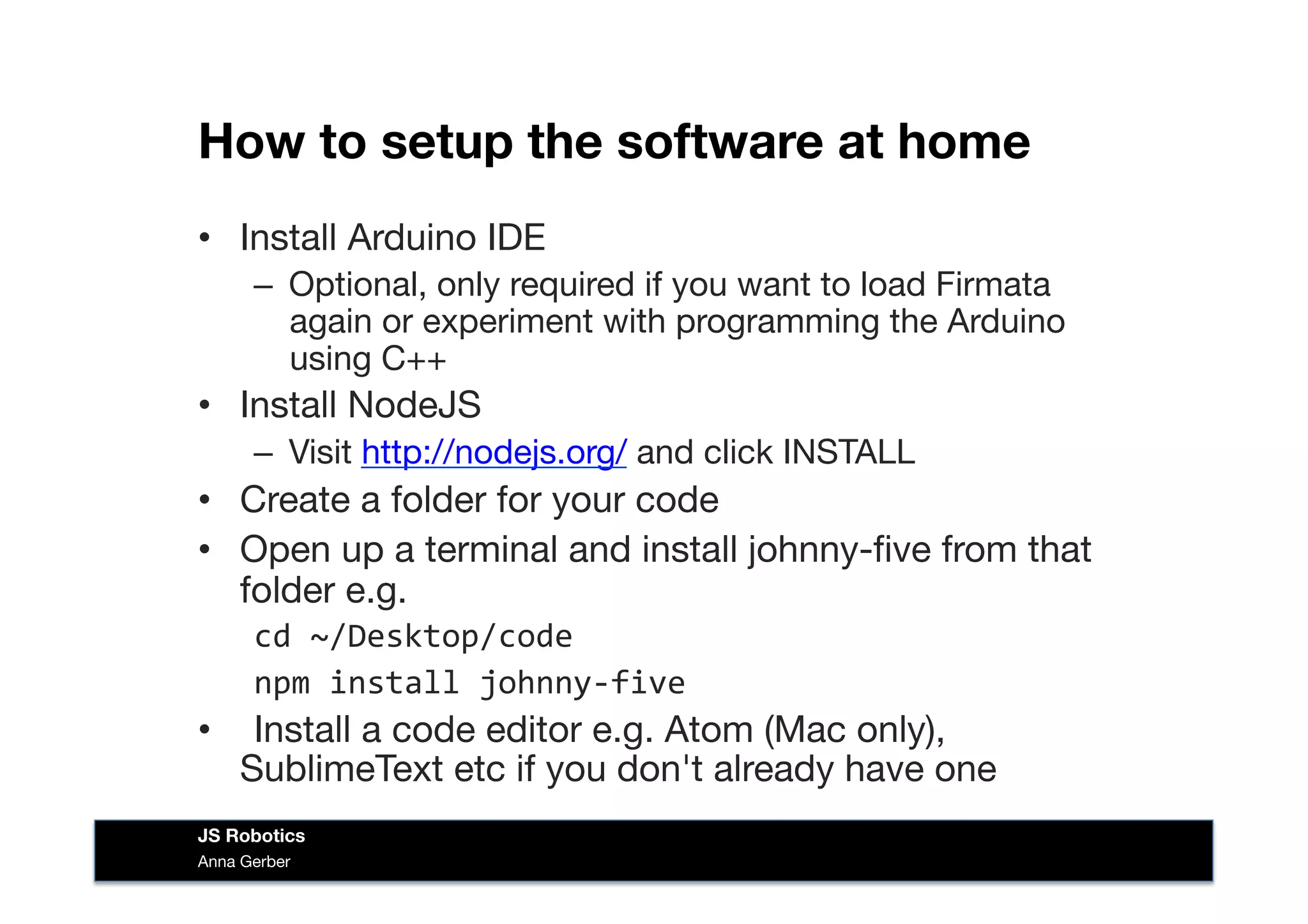 How to setup the software at home

• Install Arduino IDE
– Optional, only required if you want to load Firmata again or experiment with programming the Arduino using C++
• Install NodeJS
– Visit http://nodejs.org/ and click INSTALL
• Create a folder for your code
• Open up a terminal and install johnny-five from that folder e.g.

cd ~/Desktop/code

npm install johnny-five

• Install a code editor e.g. Atom (Mac only), SublimeText etc if you don't already have one

JS Robotics
Anna Gerber